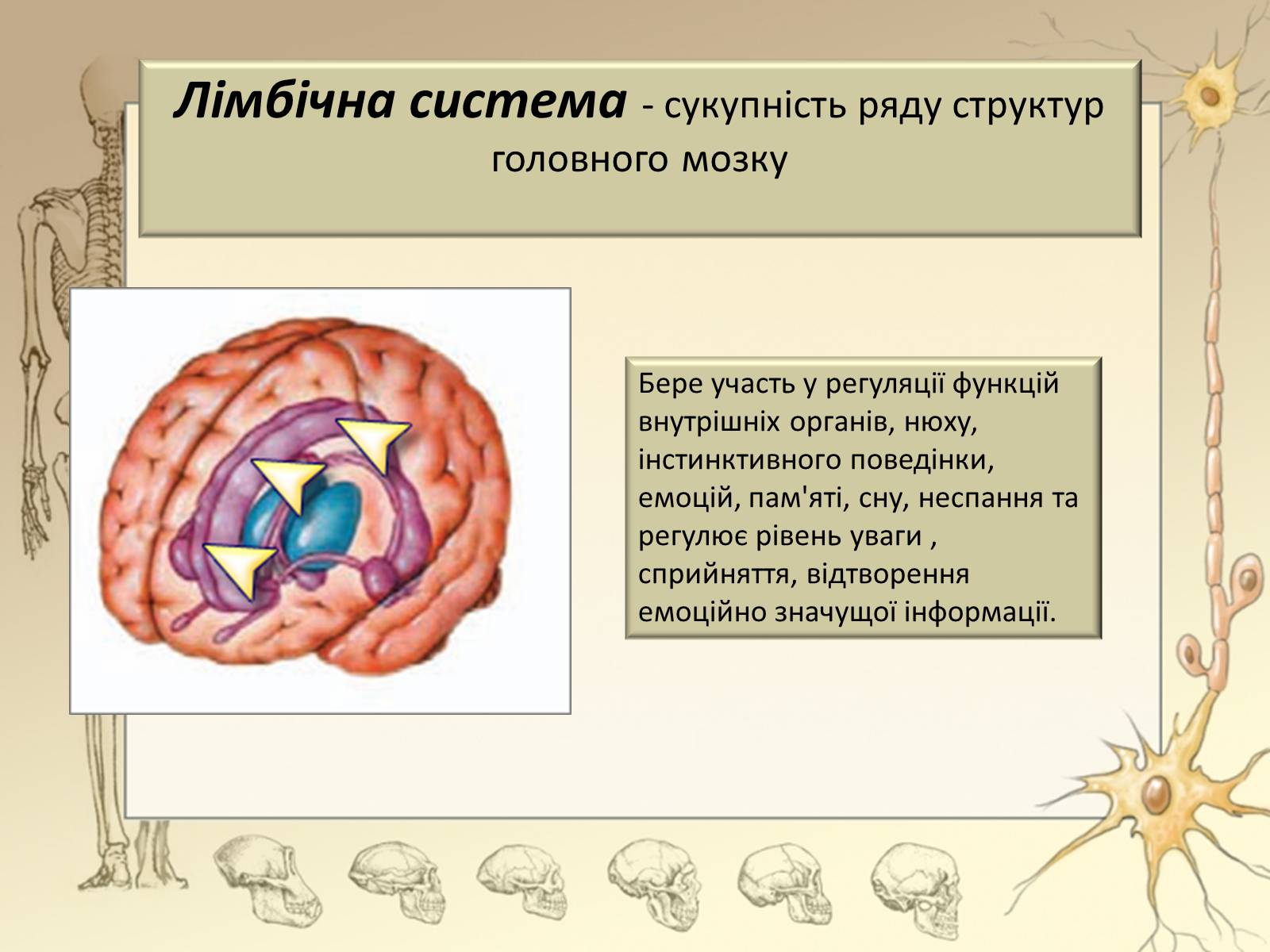 Лімбічна система - сукупність ряду структур головного мозку

Бере участь у регуляції функцій внутрішніх органів, нюху, інстинктивного поведінки, емоцій, пам'яті, сну, неспання та регулює рівень уваги , сприйняття, відтворення емоційно значущої інформації.